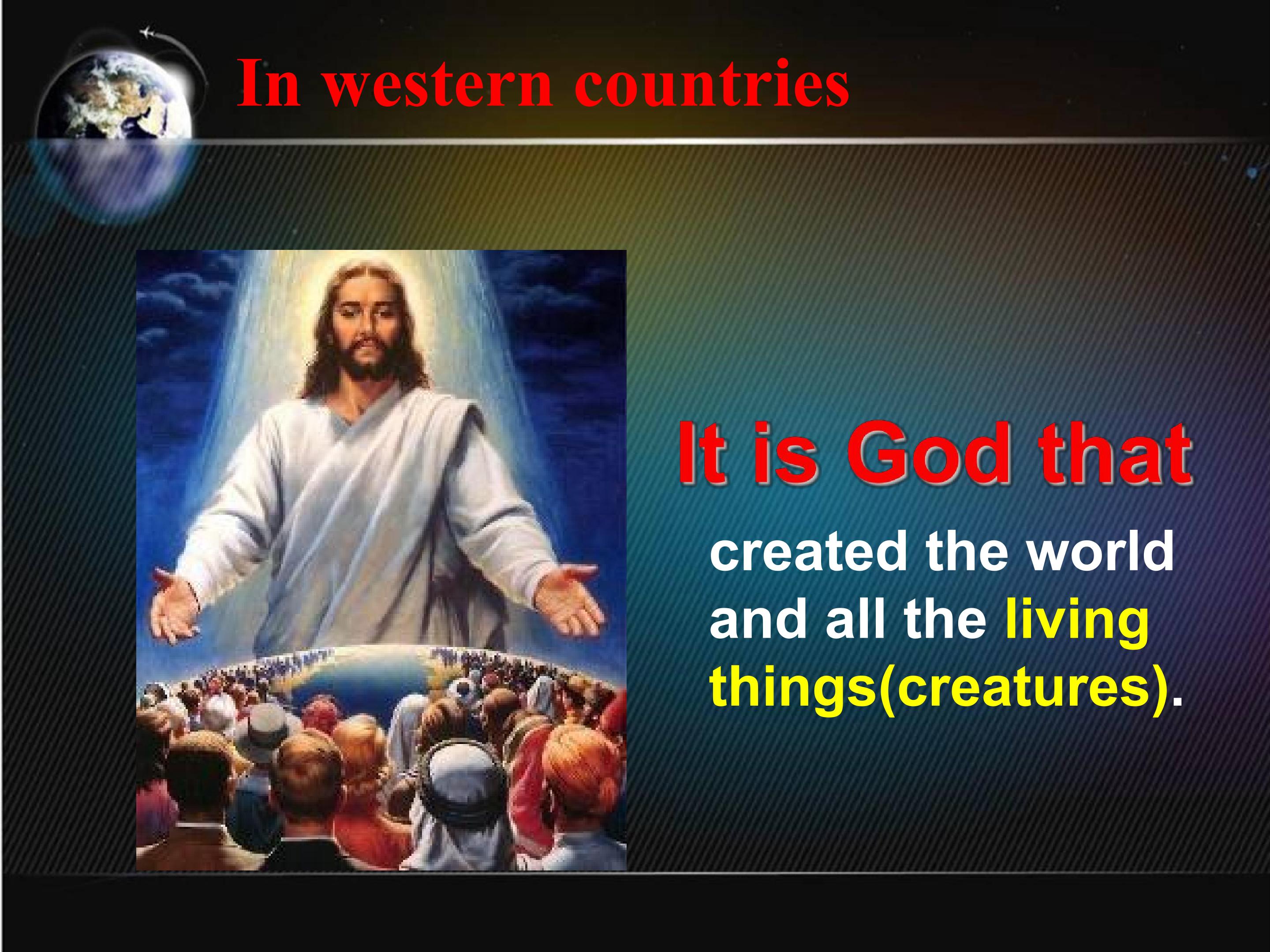 In western countries

It is God that

created the world and all the living things(creatures).